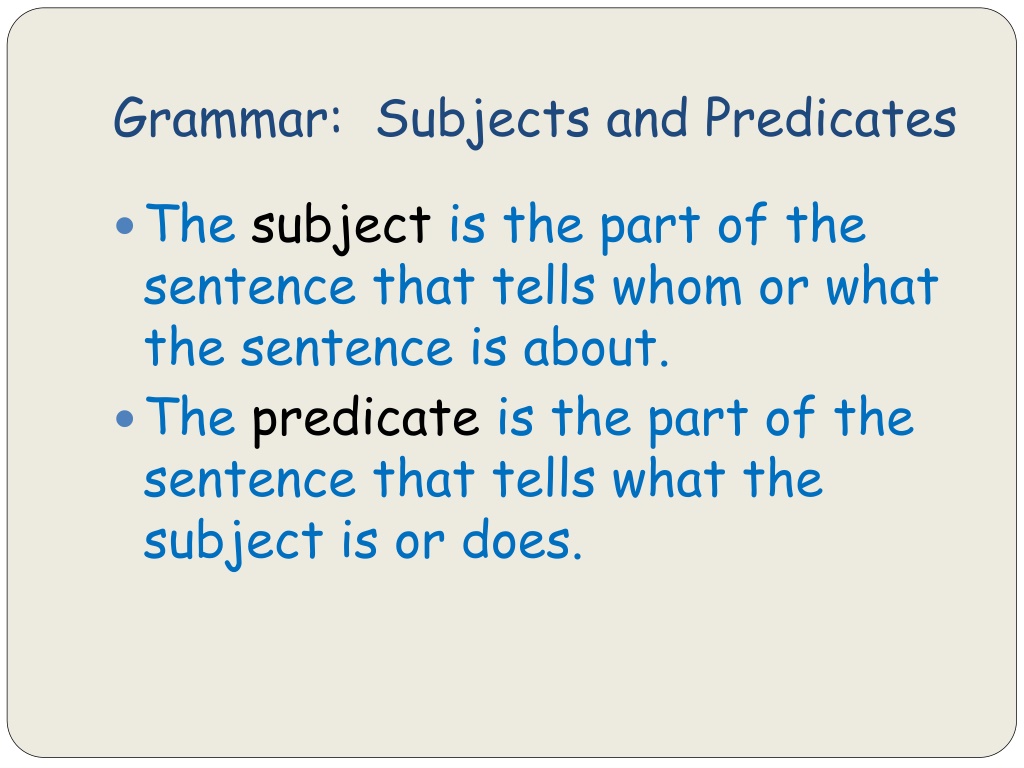 Grammar: Subjects and Predicates

- The subject is the part of the sentence that tells whom or what the sentence is about.
- The predicate is the part of the sentence that tells what the subject is or does.